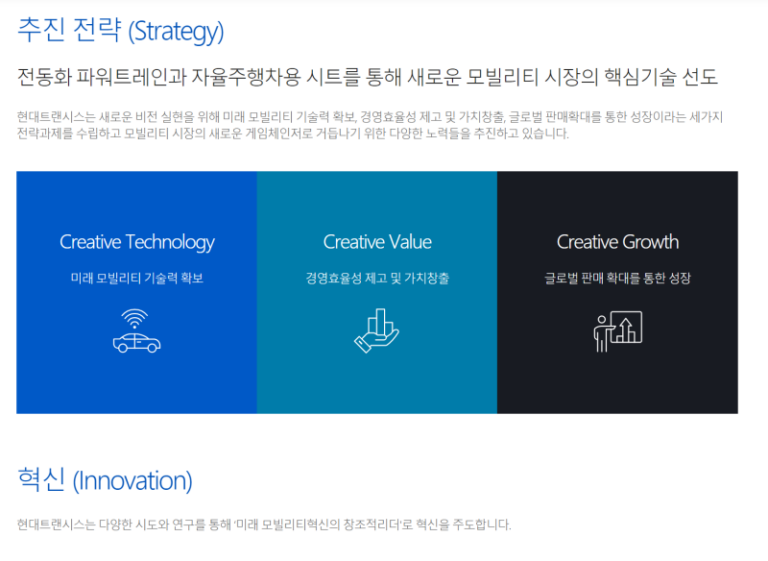 추진 전략 (Strategy)

전동화 파워트레인과 자율주행차용 시트를 통해 새로운 모빌리티 시장의 핵심기술 선도

현대트랜시스는 새로운 비전 실현을 위해 미래 모빌리티 기술력 확보, 경영효율성 제고 및 가치창출, 글로벌 판매확대를 통한 성장이라는 세가지 전략과제를 수립하고 모빌리티 시장의 새로운 게임체인저로 거듭나기 위한 다양한 노력들을 추진하고 있습니다.

Creative Technology

미래 모빌리티 기술력 확보

Creative Value

경영효율성 제고 및 가치창출

Creative Growth

글로벌 판매 확대를 통한 성장

혁신 (Innovation)

현대트랜시스는 다양한 시도와 연구를 통해 '미래 모빌리티혁신의 창조적리더'로 혁신을 주도합니다.